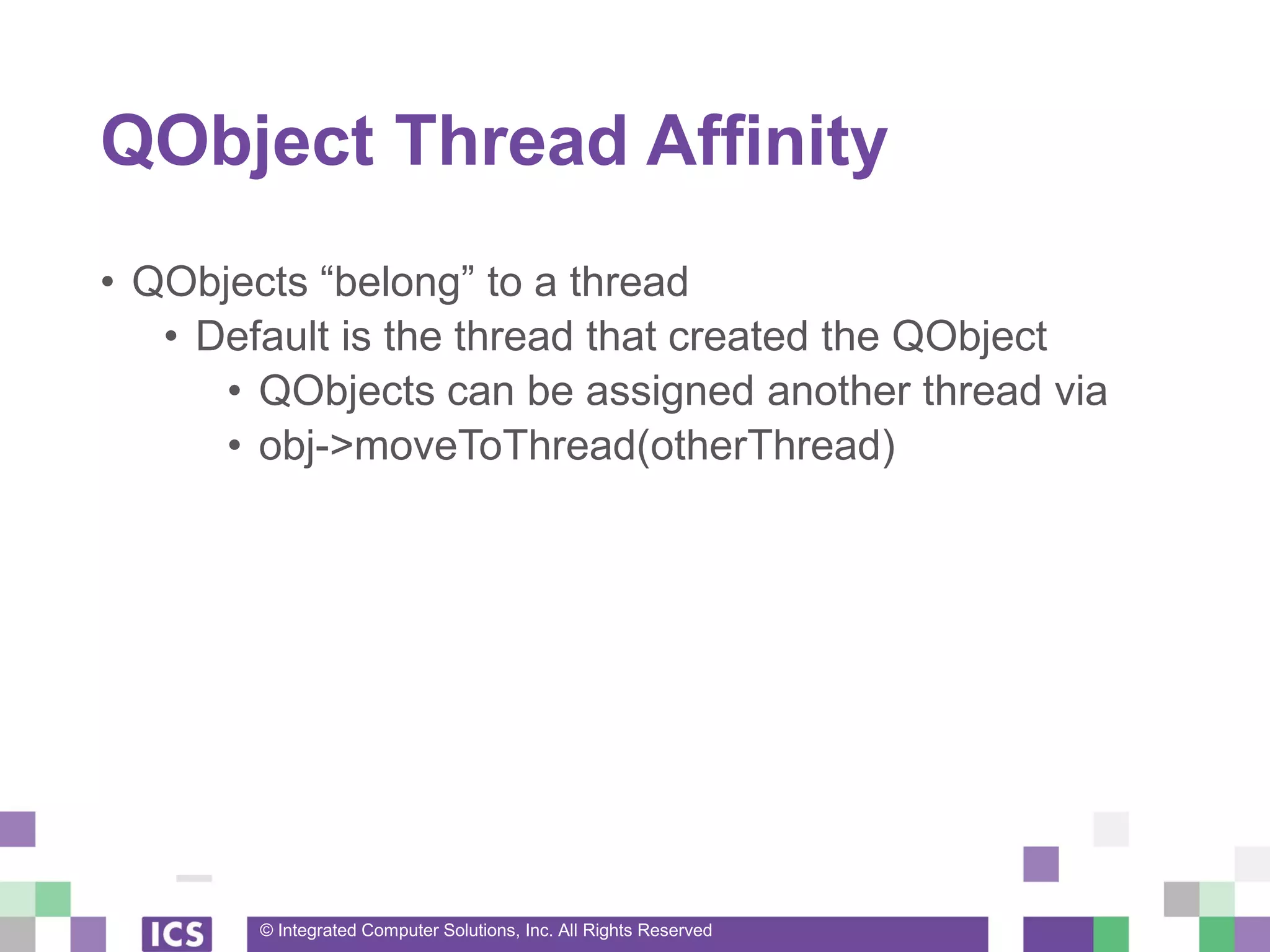 QObject Thread Affinity

• QObjects “belong” to a thread
  • Default is the thread that created the QObject
    • QObjects can be assigned another thread via
    • obj->moveToThread(otherThread)

ICS

© Integrated Computer Solutions, Inc. All Rights Reserved